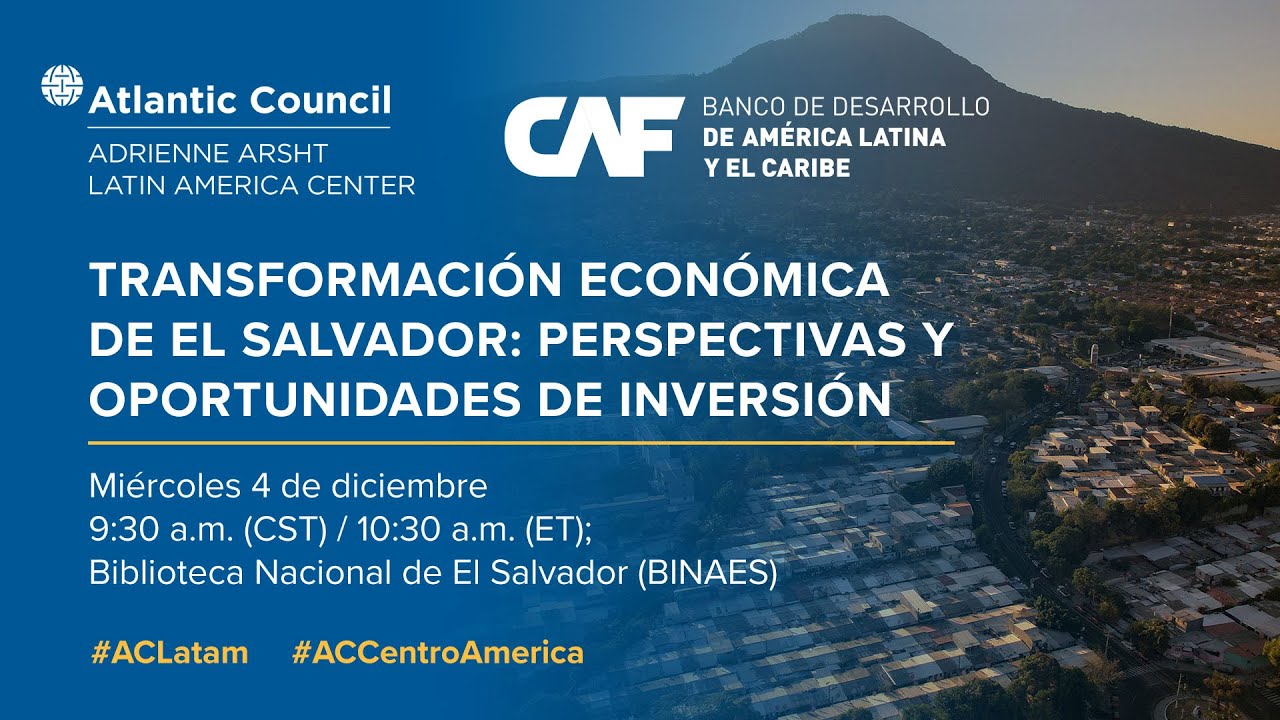 Atlantic Council
ADRIENNE ARSHT LATIN AMERICA CENTER

CAF BANCO DE DESARROLLO DE AMÉRICA LATINA Y EL CARIBE

TRANSFORMACIÓN ECONÓMICA DE EL SALVADOR: PERSPECTIVAS Y OPORTUNIDADES DE INVERSIÓN

Miércoles 4 de diciembre
9:30 a.m. (CST) / 10:30 a.m. (ET);
Biblioteca Nacional de El Salvador (BINAES)

#ACLatam #ACCentroAmerica